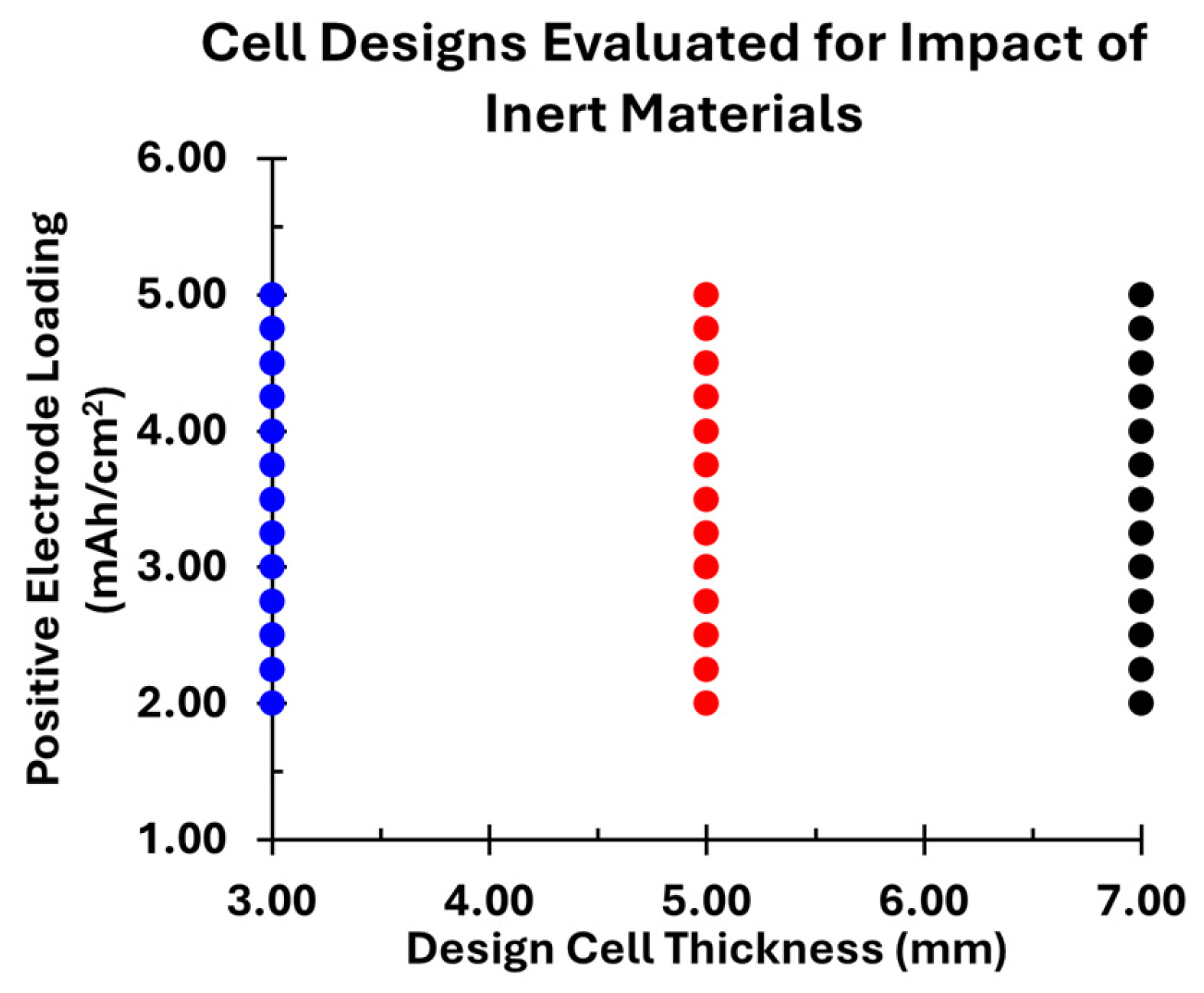 Cell Designs Evaluated for Impact of Inert Materials

Positive Electrode Loading (mAh/cm$^2$)

6.00
5.00
4.00
3.00
2.00
1.00

3.00
4.00
5.00
6.00
7.00

Design Cell Thickness (mm)